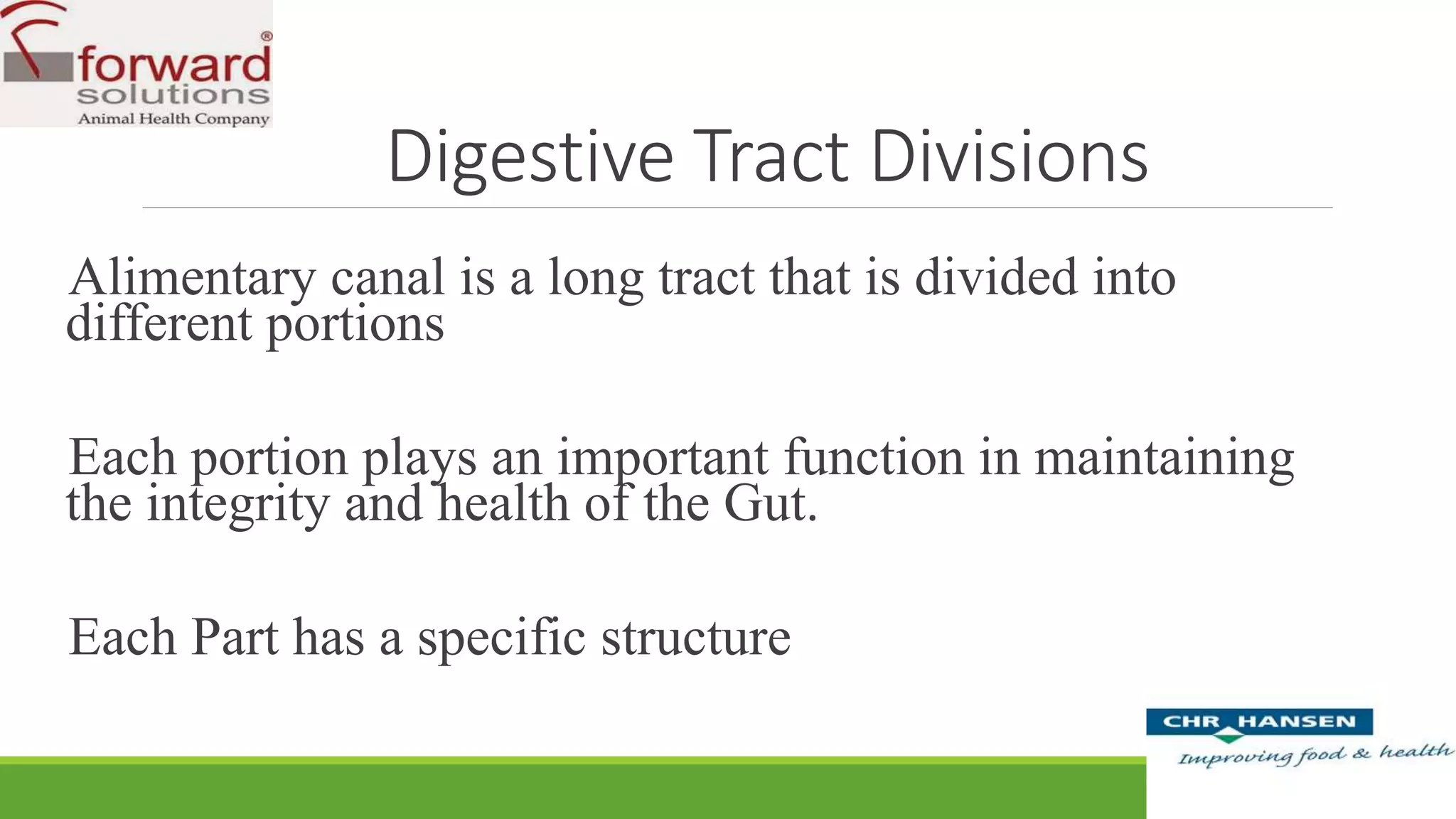 forward®
solutions
Animal Health Company

Digestive Tract Divisions

Alimentary canal is a long tract that is divided into different portions

Each portion plays an important function in maintaining the integrity and health of the Gut.

Each Part has a specific structure

CHR HANSEN
Improving food & health